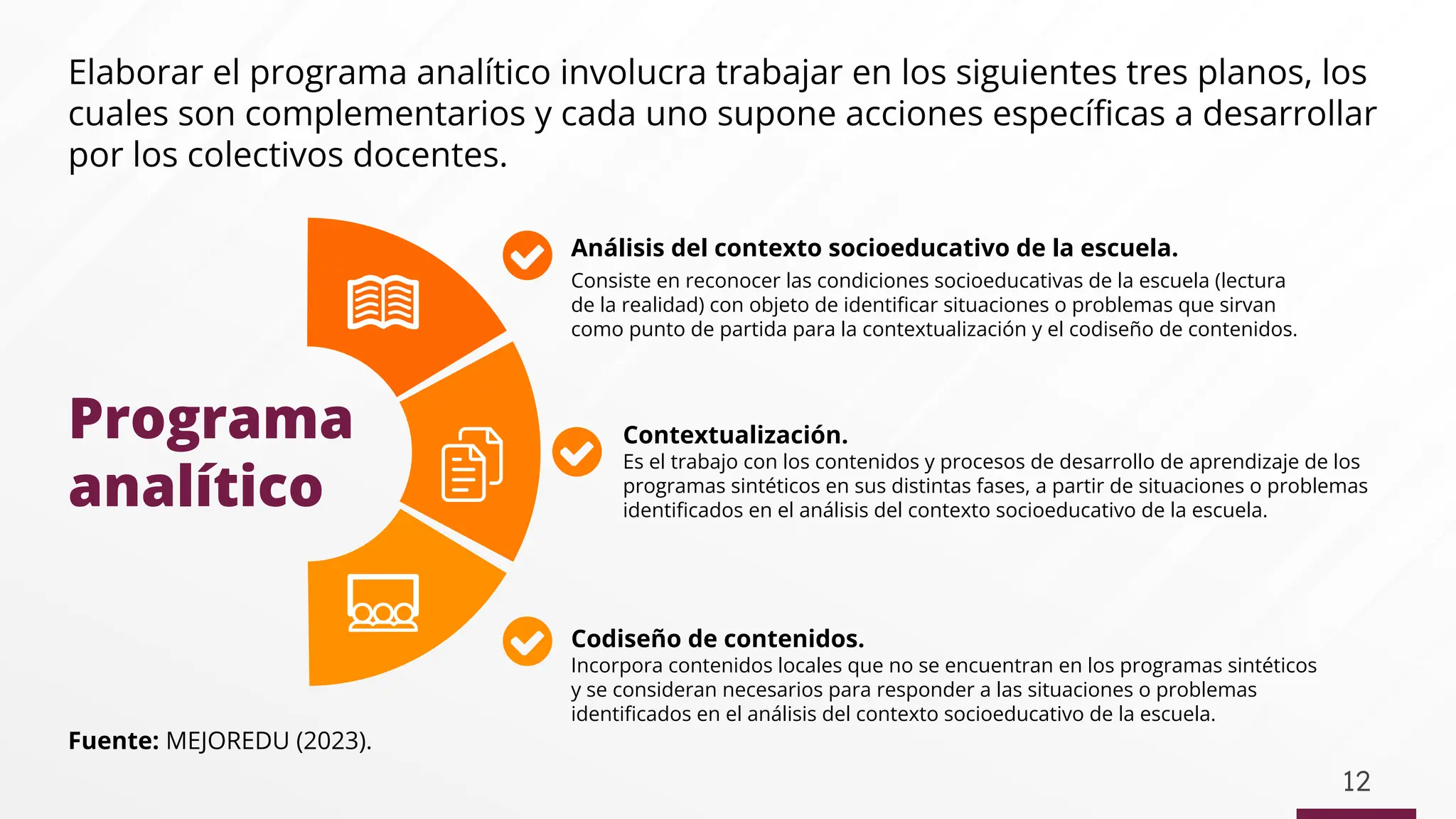 Elaborar el programa analítico involucra trabajar en los siguientes tres planos, los cuales son complementarios y cada uno supone acciones específicas a desarrollar por los colectivos docentes.

Programa analítico

Análisis del contexto socioeducativo de la escuela.
Consiste en reconocer las condiciones socioeducativas de la escuela (lectura de la realidad) con objeto de identificar situaciones o problemas que sirvan como punto de partida para la contextualización y el codiseño de contenidos.

Contextualización.
Es el trabajo con los contenidos y procesos de desarrollo de aprendizaje de los programas sintéticos en sus distintas fases, a partir de situaciones o problemas identificados en el análisis del contexto socioeducativo de la escuela.

Codiseño de contenidos.
Incorpora contenidos locales que no se encuentran en los programas sintéticos y se consideran necesarios para responder a las situaciones o problemas identificados en el análisis del contexto socioeducativo de la escuela.

Fuente: MEJOREDU (2023).

12